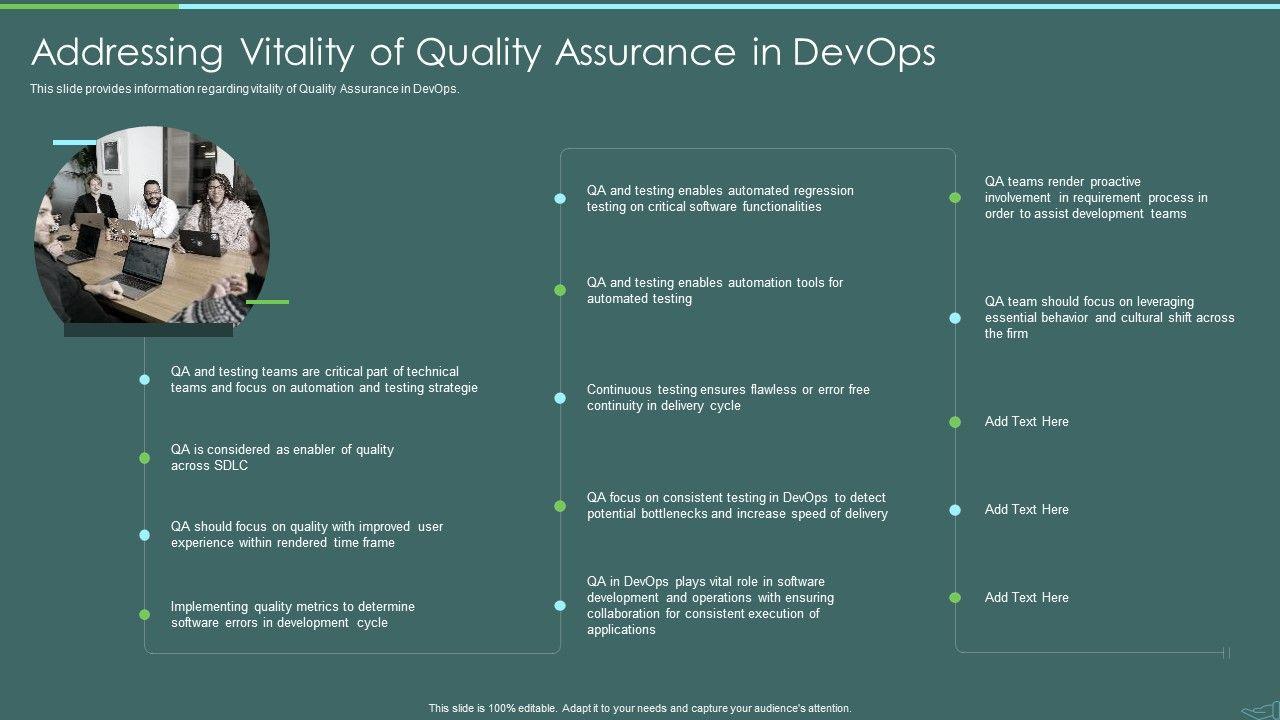 Addressing Vitality of Quality Assurance in DevOps

This slide provides information regarding vitality of Quality Assurance in DevOps.

QA and testing teams are critical part of technical teams and focus on automation and testing strategie

QA is considered as enabler of quality across SDLC

QA should focus on quality with improved user experience within rendered time frame

Implementing quality metrics to determine software errors in development cycle

QA and testing enables automated regression testing on critical software functionalities

QA and testing enables automation tools for automated testing

Continuous testing ensures flawless or error free continuity in delivery cycle

QA focus on consistent testing in DevOps to detect potential bottlenecks and increase speed of delivery

QA in DevOps plays vital role in software development and operations with ensuring collaboration for consistent execution of applications

QA teams render proactive involvement in requirement process in order to assist development teams

QA team should focus on leveraging essential behavior and cultural shift across the firm

Add Text Here

Add Text Here

Add Text Here

This slide is 100% editable. Adapt it to your needs and capture your audience's attention.